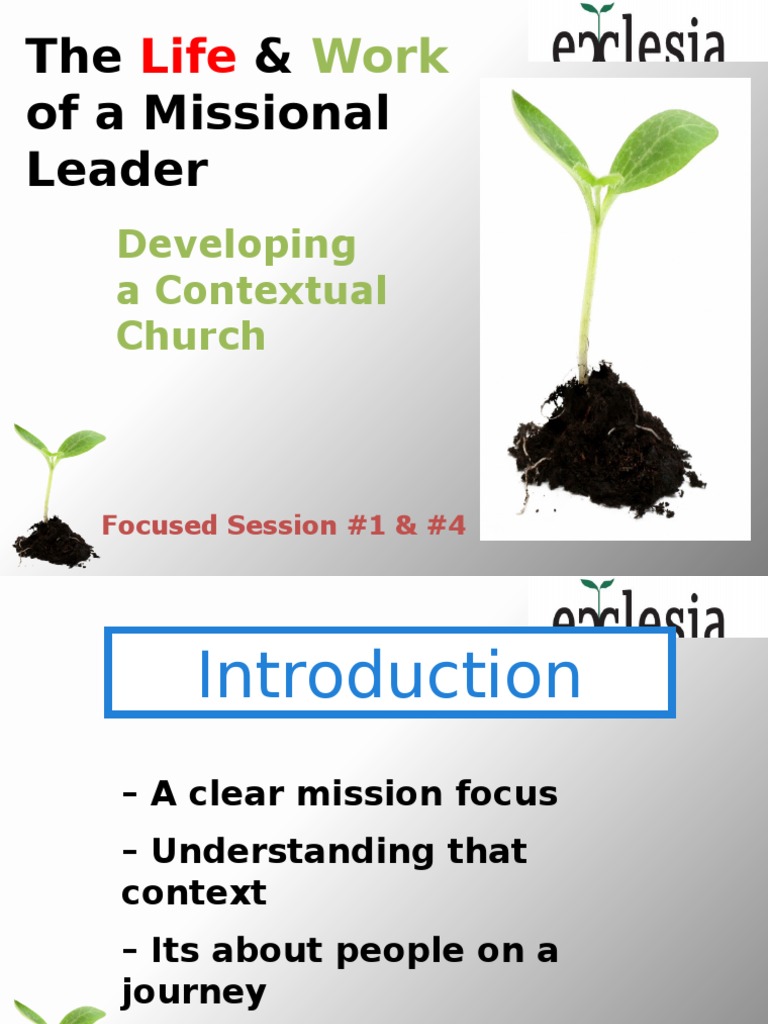 The Life & Work of a Missional Leader

ecclesia

Developing a Contextual Church

Focused Session #1 & #4

ecclesia

Introduction

– A clear mission focus

– Understanding that context

– Its about people on a journey